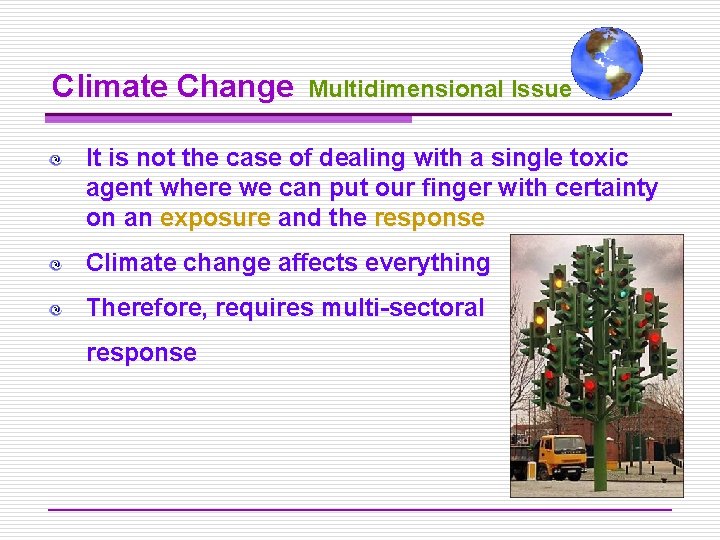 Climate Change Multidimensional Issue

It is not the case of dealing with a single toxic agent where we can put our finger with certainty on an exposure and the response

Climate change affects everything

Therefore, requires multi-sectoral response